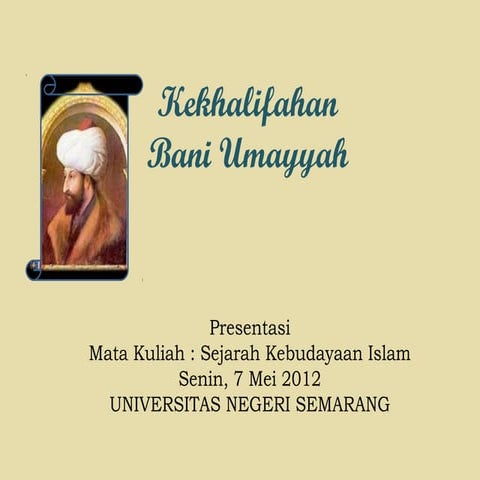 Kekhalifahan Bani Umayyah

Presentasi
Mata Kuliah : Sejarah Kebudayaan Islam
Senin, 7 Mei 2012
UNIVERSITAS NEGERI SEMARANG